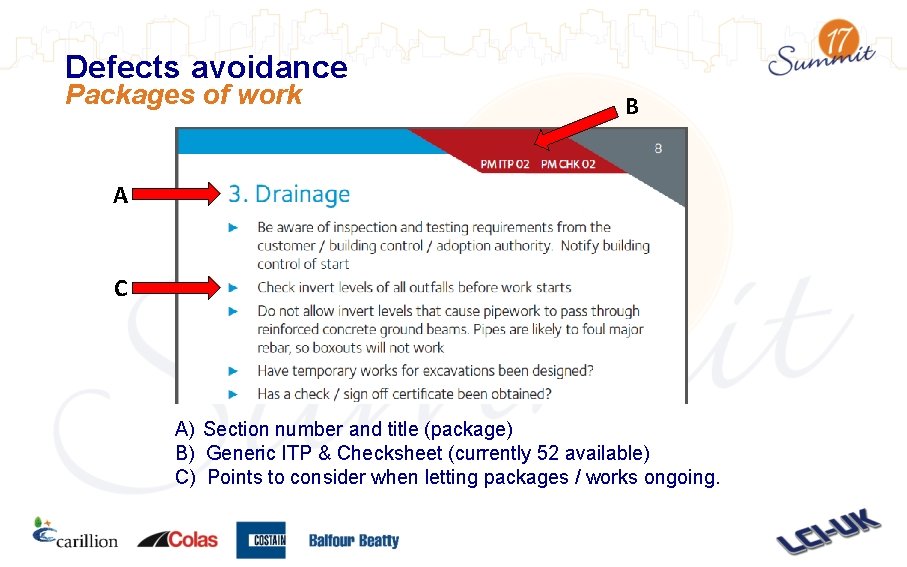 Defects avoidance
Packages of work

17 Summit

B

PM ITP 02 PM CHK 02

8

A

3. Drainage

Be aware of inspection and testing requirements from the customer / building control / adoption authority. Notify building control of start

C

Check invert levels of all outfalls before work starts

Do not allow invert levels that cause pipework to pass through reinforced concrete ground beams. Pipes are likely to foul major rebar, so boxouts will not work

Have temporary works for excavations been designed?

Has a check / sign off certificate been obtained?

A) Section number and title (package)
B) Generic ITP & Checksheet (currently 52 available)
C) Points to consider when letting packages / works ongoing.

carillion Colas COSTAIN Balfour Beatty LCI-UK